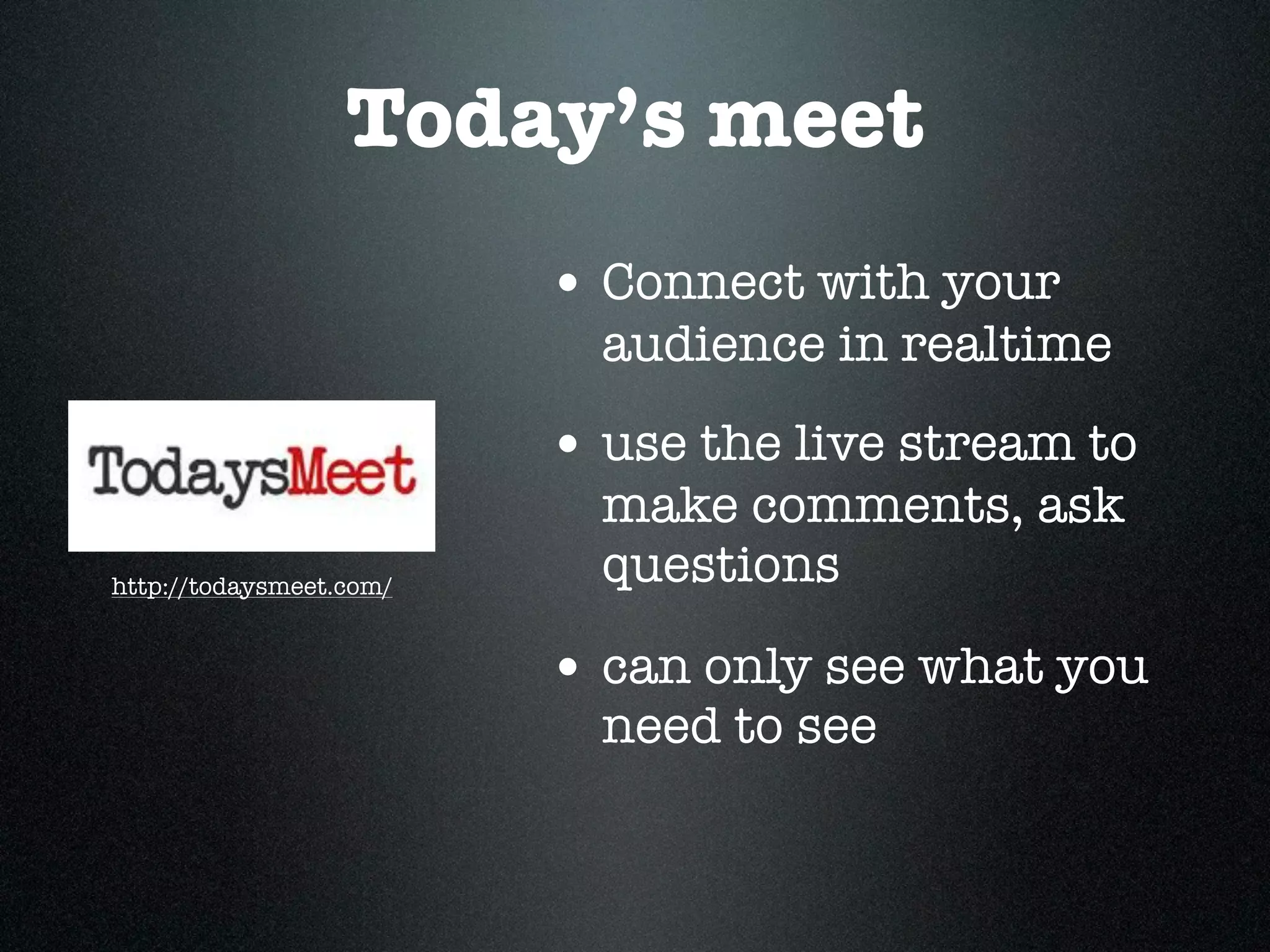 Today's meet

TodaysMeet

http://todaysmeet.com/

• Connect with your audience in realtime

• use the live stream to make comments, ask questions

• can only see what you need to see